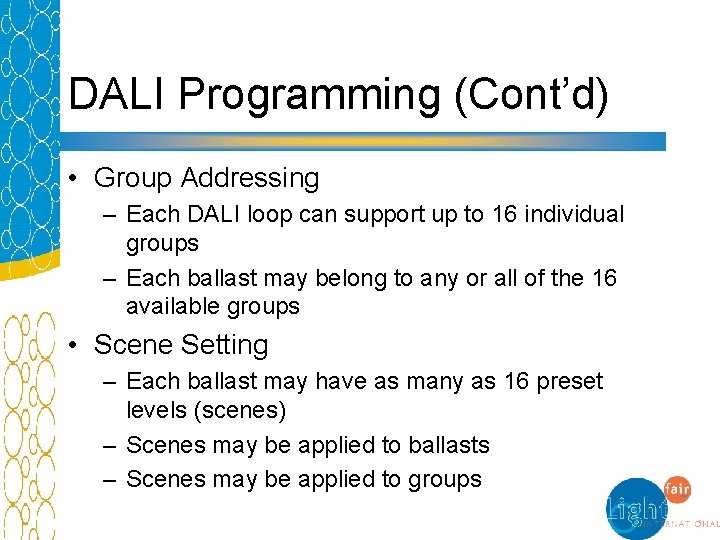 DALI Programming (Cont'd)

• Group Addressing
– Each DALI loop can support up to 16 individual groups
– Each ballast may belong to any or all of the 16 available groups

• Scene Setting
– Each ballast may have as many as 16 preset levels (scenes)
– Scenes may be applied to ballasts
– Scenes may be applied to groups

Light fair INTERNATIONAL